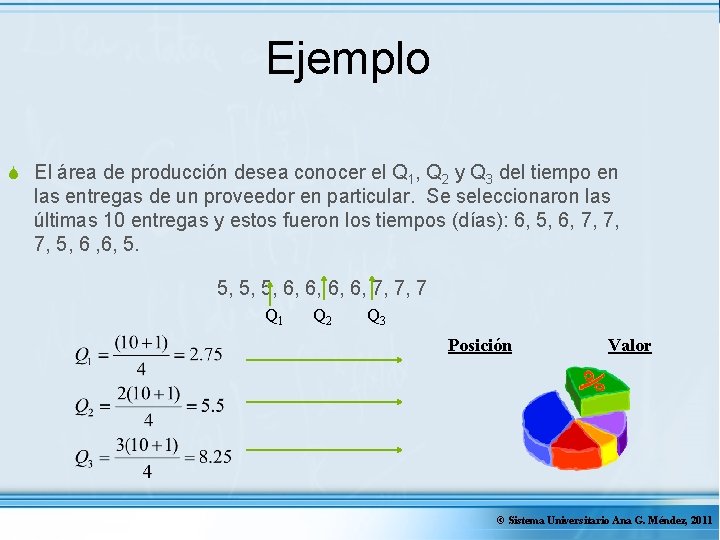 Ejemplo

El área de producción desea conocer el $Q_1$, $Q_2$ y $Q_3$ del tiempo en las entregas de un proveedor en particular. Se seleccionaron las últimas 10 entregas y estos fueron los tiempos (días): 6, 5, 6, 7, 7, 7, 5, 6 ,6, 5.

5, 5, 5, 6, 6, 6, 6, 7, 7, 7

$Q_1$ $Q_2$ $Q_3$

Posición

Valor

$Q_1 = \frac{(10+1)}{4} = 2.75$

$Q_2 = \frac{2(10+1)}{4} = 5.5$

$Q_3 = \frac{3(10+1)}{4} = 8.25$

% 

© Sistema Universitario Ana G. Méndez, 2011